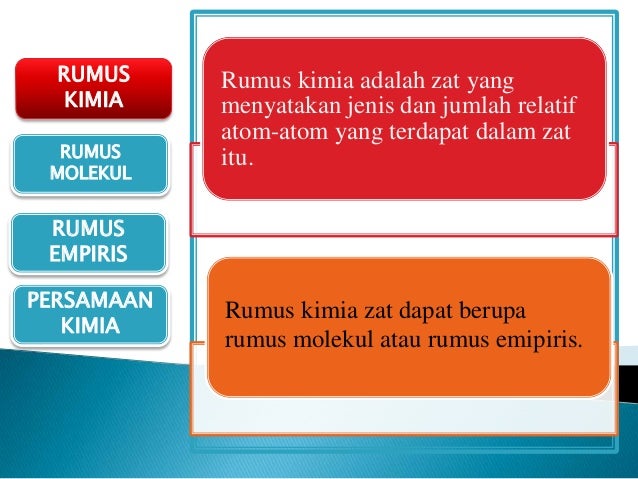 RUMUS KIMIA

RUMUS MOLEKUL

RUMUS EMPIRIS

PERSAMAAN KIMIA

Rumus kimia adalah zat yang menyatakan jenis dan jumlah relatif atom-atom yang terdapat dalam zat itu.

Rumus kimia zat dapat berupa rumus molekul atau rumus emipiris.